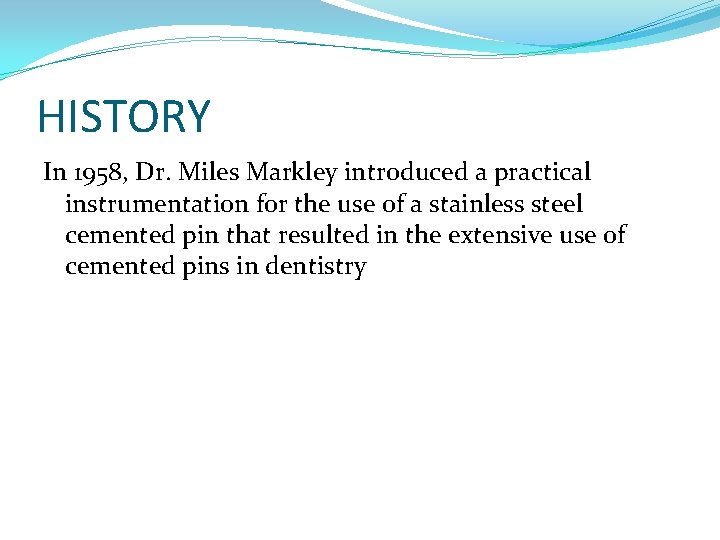 HISTORY

In 1958, Dr. Miles Markley introduced a practical instrumentation for the use of a stainless steel cemented pin that resulted in the extensive use of cemented pins in dentistry